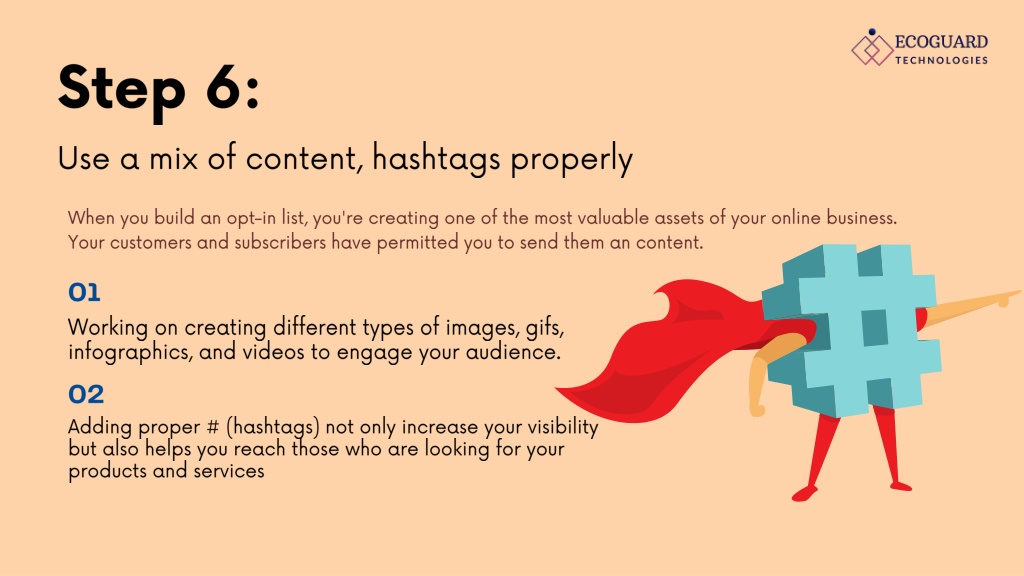 ECOGUARD
TECHNOLOGIES

Step 6:

Use a mix of content, hashtags properly

When you build an opt-in list, you're creating one of the most valuable assets of your online business. Your customers and subscribers have permitted you to send them an content.

01

Working on creating different types of images, gifs, infographics, and videos to engage your audience.

02

Adding proper # (hashtags) not only increase your visibility but also helps you reach those who are looking for your products and services